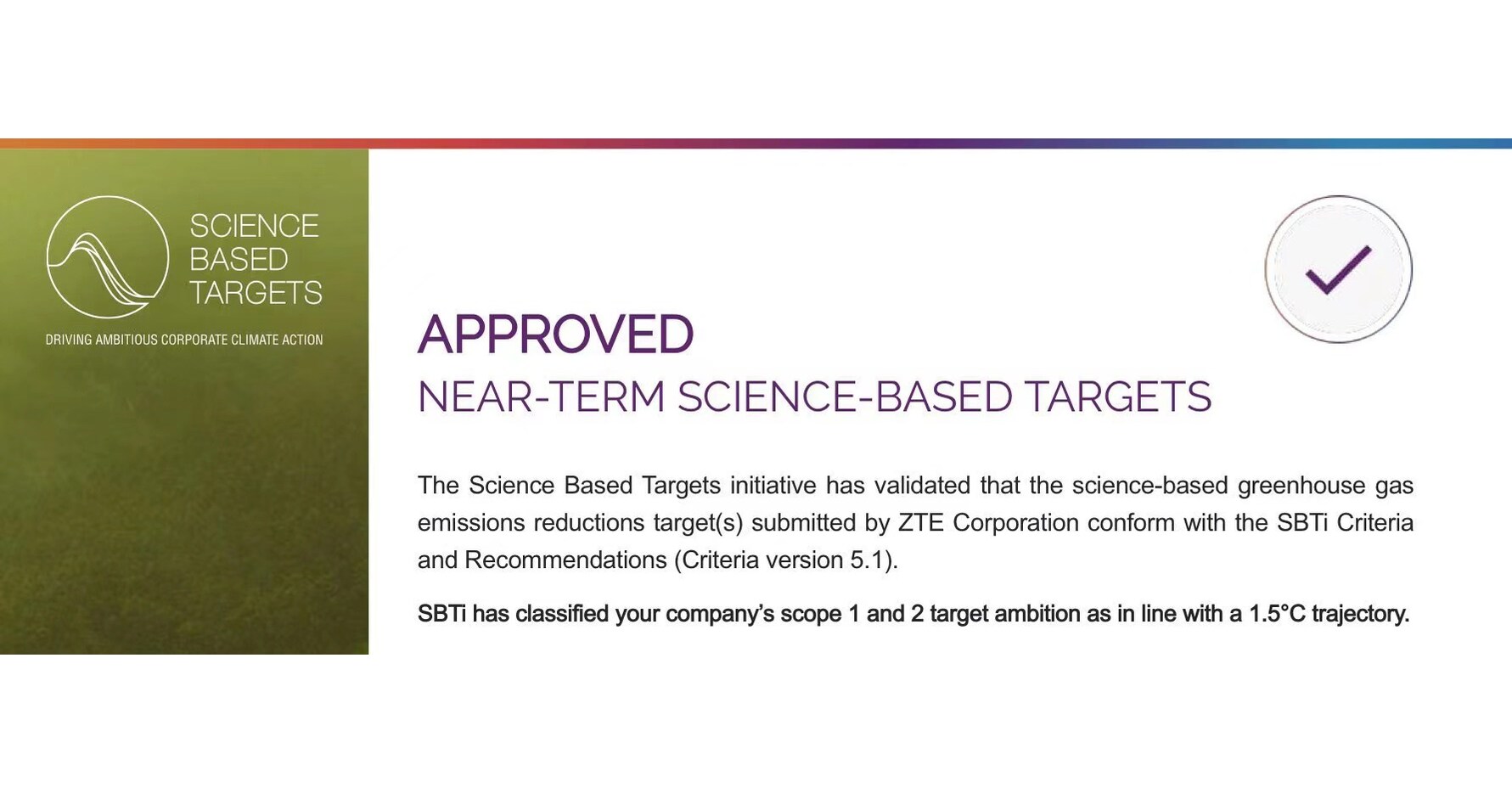 SCIENCE
BASED
TARGETS

DRIVING AMBITIOUS CORPORATE CLIMATE ACTION

APPROVED

NEAR-TERM SCIENCE-BASED TARGETS

The Science Based Targets initiative has validated that the science-based greenhouse gas emissions reductions target(s) submitted by ZTE Corporation conform with the SBTi Criteria and Recommendations (Criteria version 5.1).

SBTi has classified your company's scope 1 and 2 target ambition as in line with a 1.5°C trajectory.